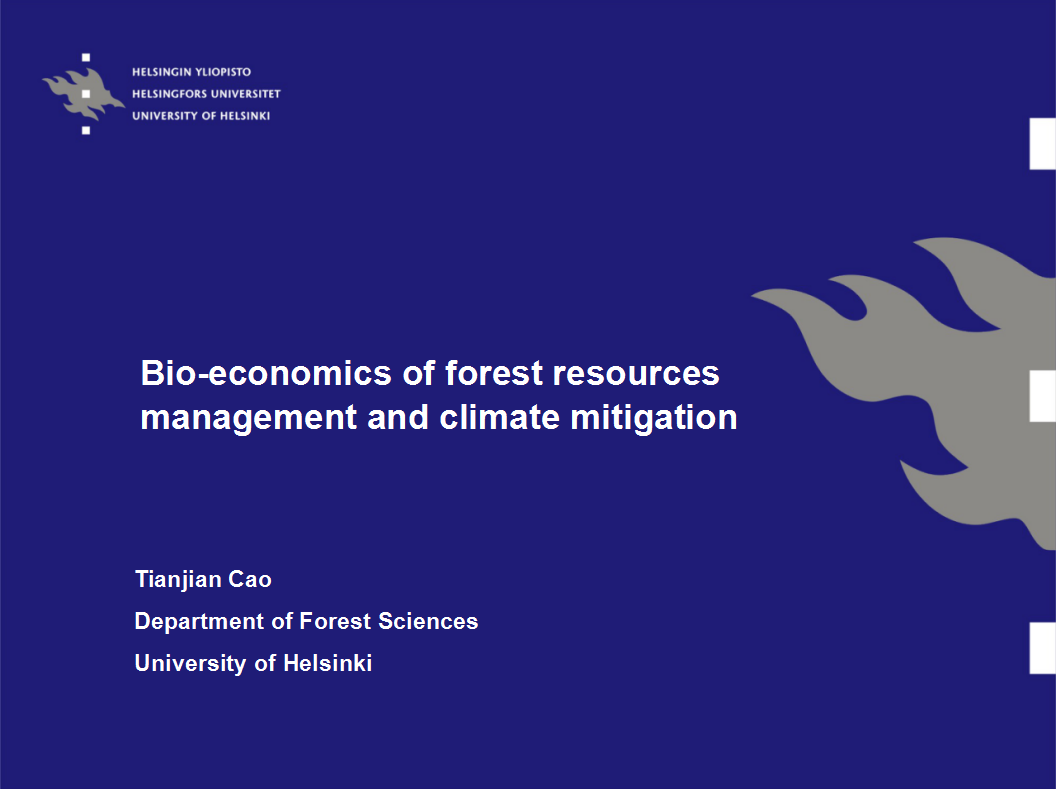 HELSINGIN YLIOPISTO
HELSINGFORS UNIVERSITET
UNIVERSITY OF HELSINKI

Bio-economics of forest resources management and climate mitigation

Tianjian Cao
Department of Forest Sciences
University of Helsinki